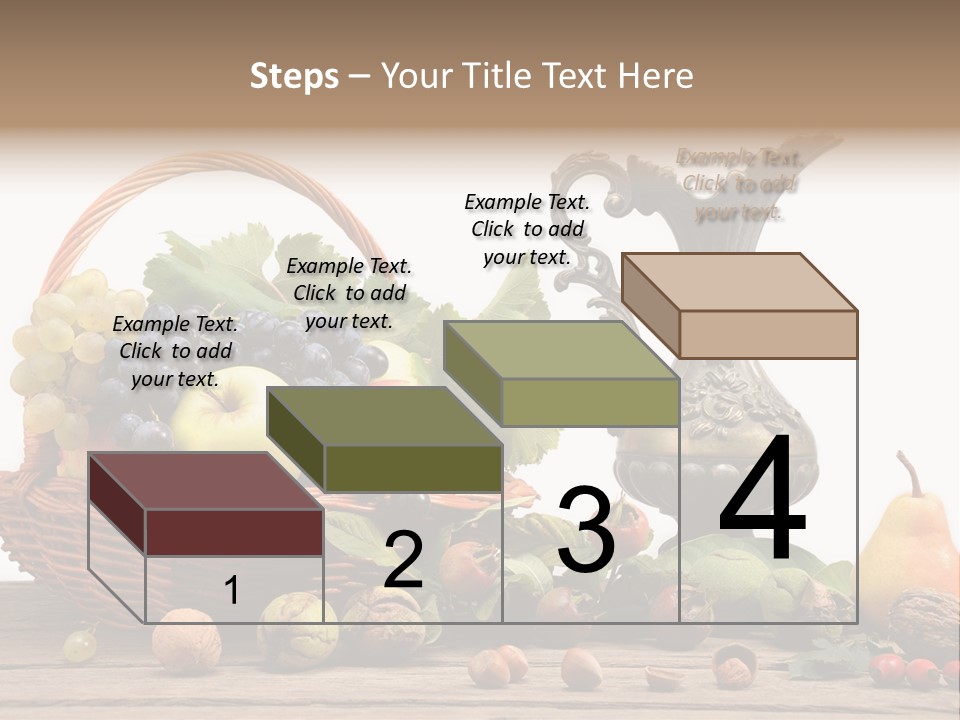 Steps – Your Title Text Here

Example Text. Click to add your text.

Example Text. Click to add your text.

Example Text. Click to add your text.

Example Text. Click to add your text.

1

2

3

4